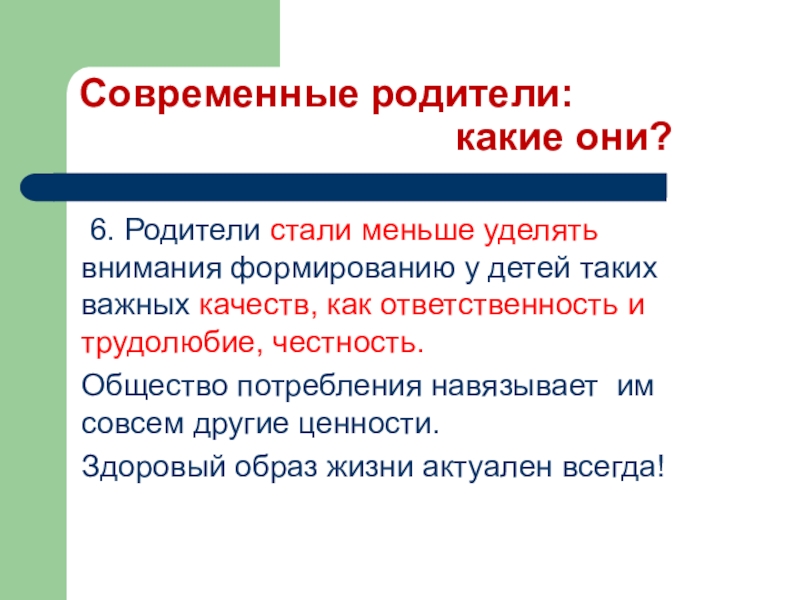 Современные родители:
какие они?

6. Родители стали меньше уделять внимания формированию у детей таких важных качеств, как ответственность и трудолюбие, честность.

Общество потребления навязывает им совсем другие ценности.

Здоровый образ жизни актуален всегда!